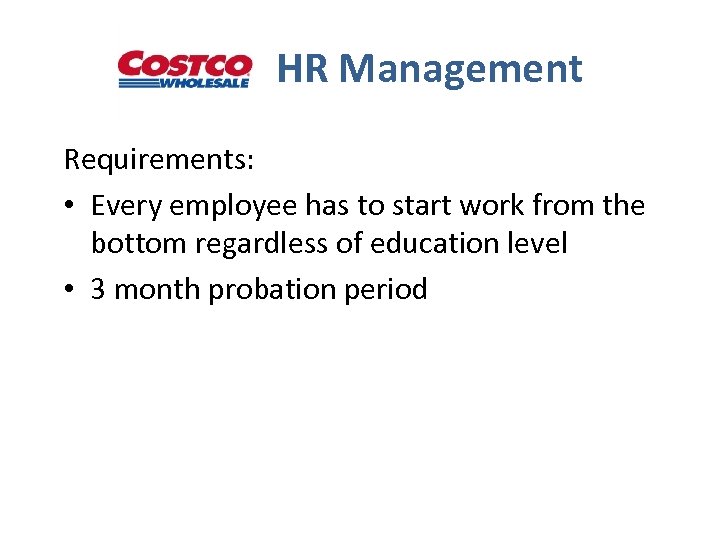 COSTCO WHOLESALE HR Management

Requirements:

• Every employee has to start work from the bottom regardless of education level

• 3 month probation period